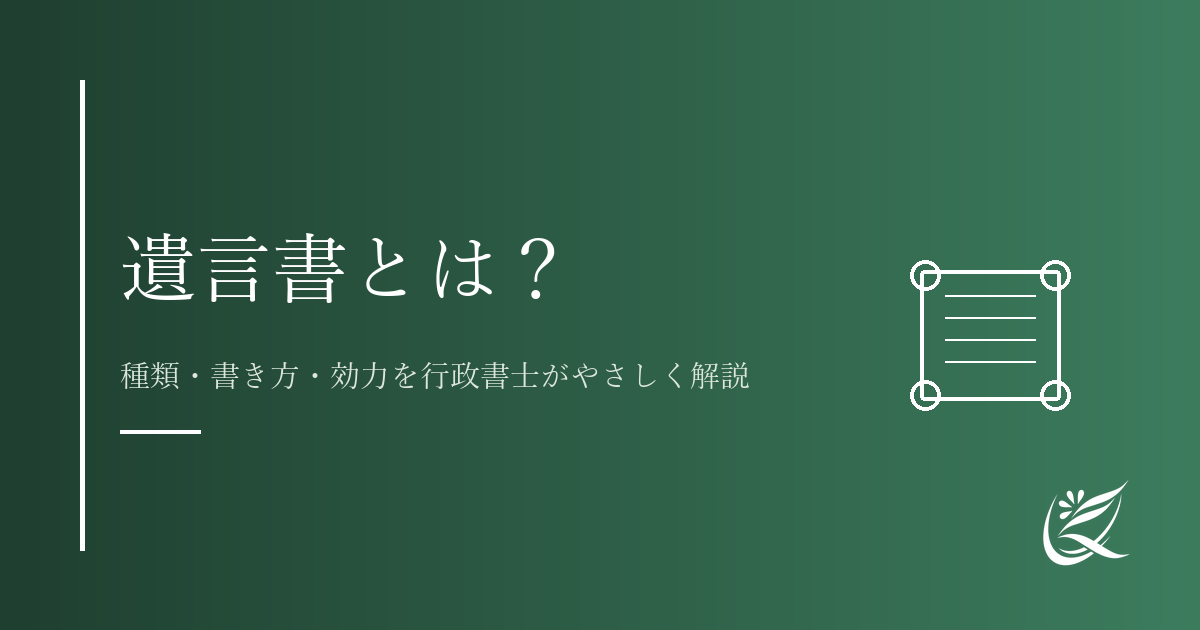 遺言書とは？

種類・書き方・効力を行政書士がやさしく解説